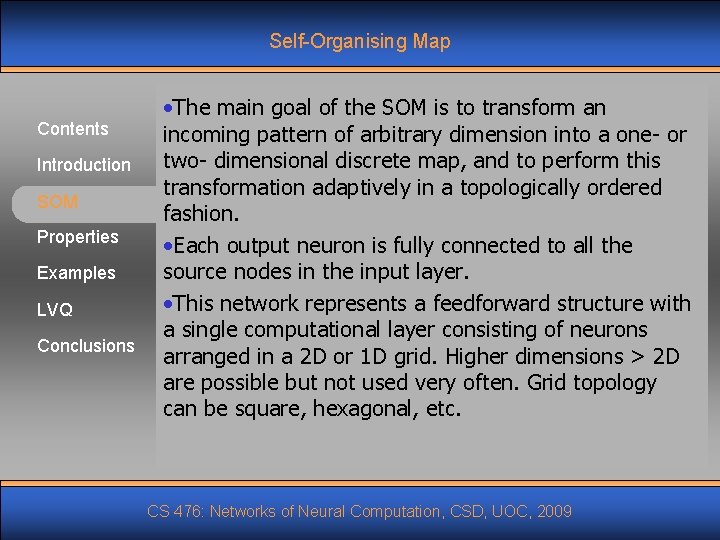 Self-Organising Map

Contents
Introduction
SOM
Properties
Examples
LVQ
Conclusions

•The main goal of the SOM is to transform an incoming pattern of arbitrary dimension into a one- or two- dimensional discrete map, and to perform this transformation adaptively in a topologically ordered fashion.

•Each output neuron is fully connected to all the source nodes in the input layer.

•This network represents a feedforward structure with a single computational layer consisting of neurons arranged in a 2D or 1D grid. Higher dimensions > 2D are possible but not used very often. Grid topology can be square, hexagonal, etc.

CS 476: Networks of Neural Computation, CSD, UOC, 2009